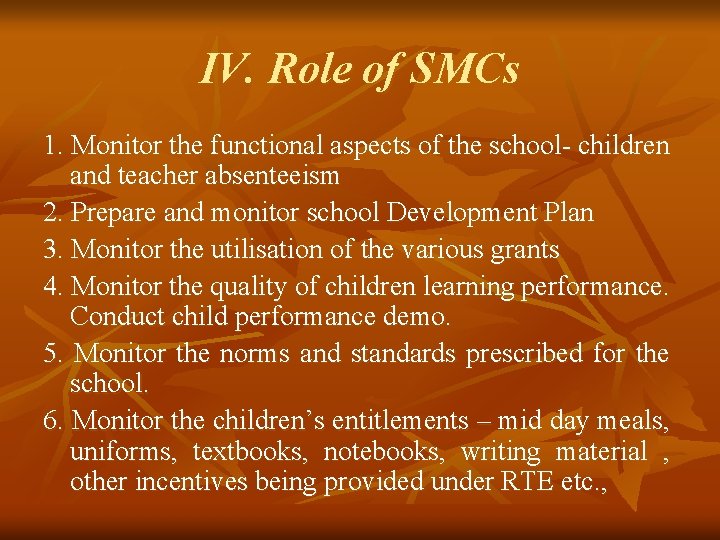 IV. Role of SMCs

1. Monitor the functional aspects of the school- children and teacher absenteeism
2. Prepare and monitor school Development Plan
3. Monitor the utilisation of the various grants
4. Monitor the quality of children learning performance. Conduct child performance demo.
5. Monitor the norms and standards prescribed for the school.
6. Monitor the children's entitlements – mid day meals, uniforms, textbooks, notebooks, writing material , other incentives being provided under RTE etc.,